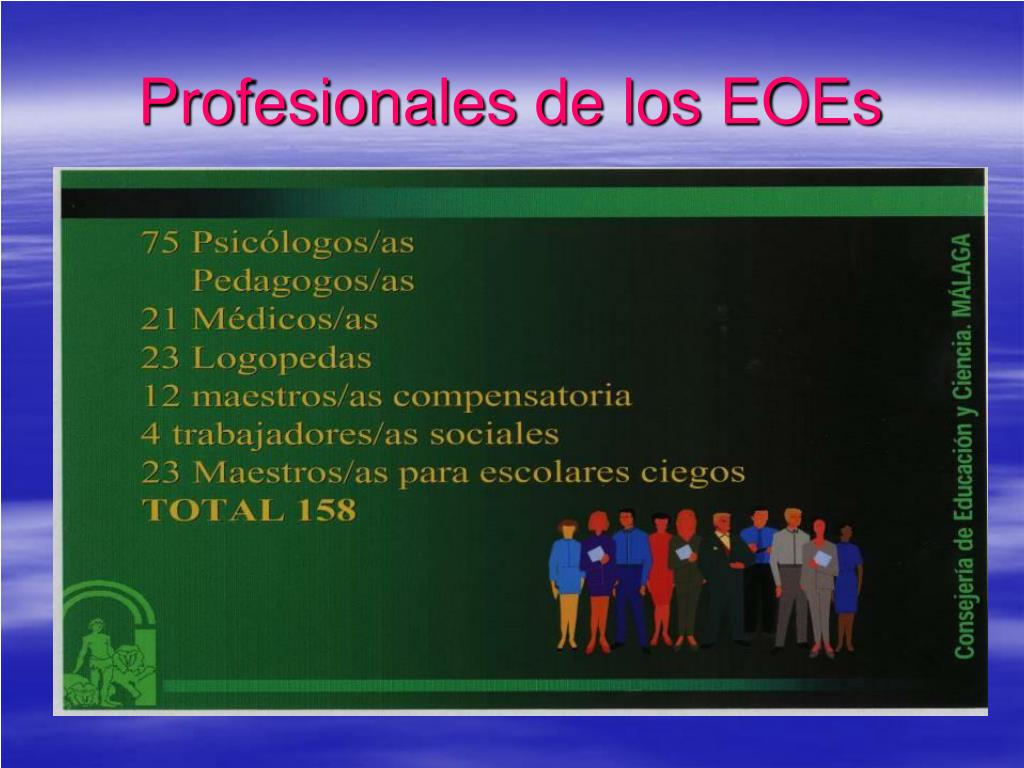 Profesionales de los EOEs

75 Psicólogos/as
Pedagogos/as
21 Médicos/as
23 Logopedas
12 maestros/as compensatoria
4 trabajadores/as sociales
23 Maestros/as para escolares ciegos
TOTAL 158

Consejería de Educación y Ciencia. MÁLAGA